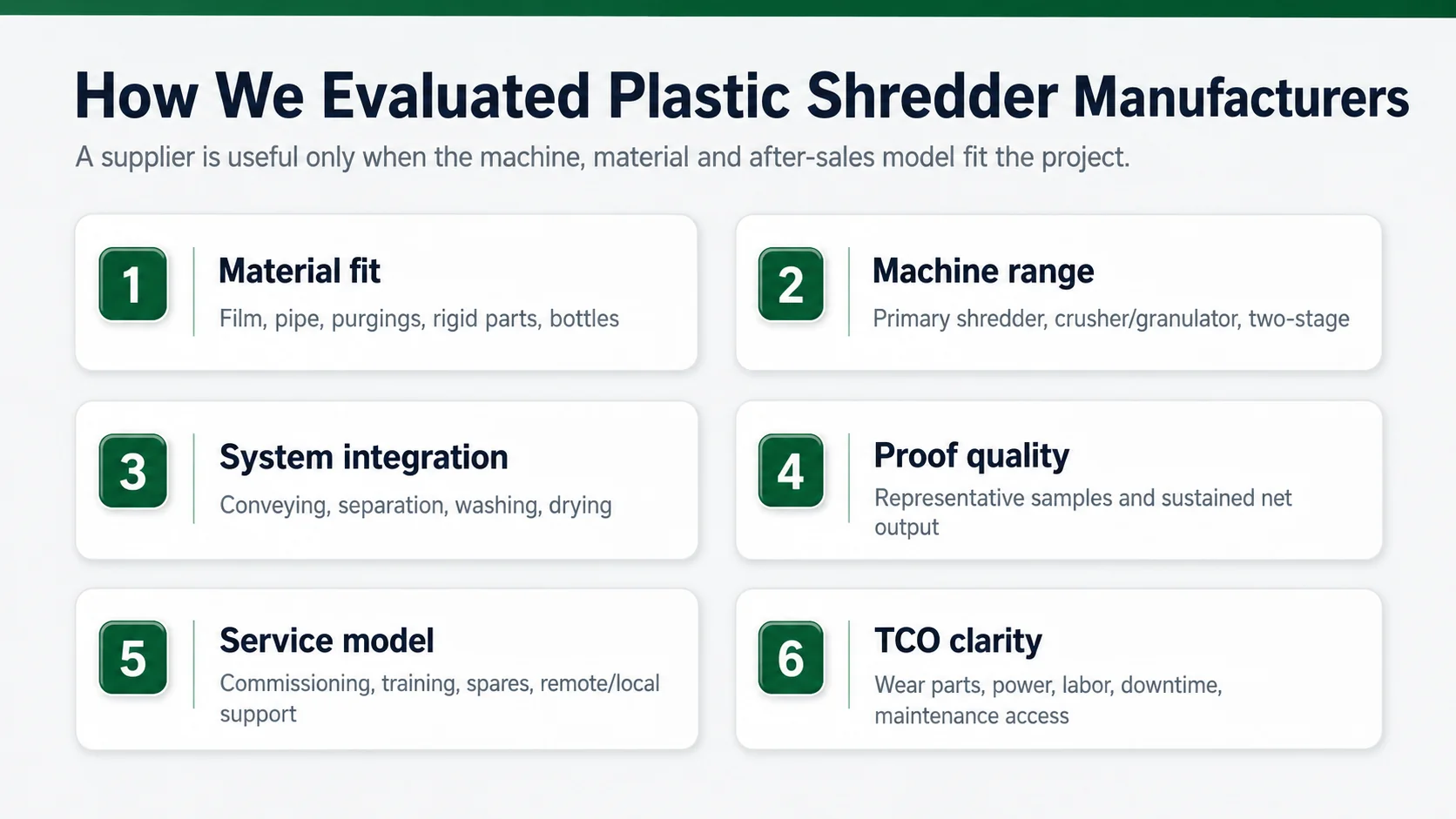 How We Evaluated Plastic Shredder Manufacturers

A supplier is useful only when the machine, material and after-sales model fit the project.

1
Material fit
Film, pipe, purgings, rigid parts, bottles

2
Machine range
Primary shredder, crusher/granulator, two-stage

3
System integration
Conveying, separation, washing, drying

4
Proof quality
Representative samples and sustained net output

5
Service model
Commissioning, training, spares, remote/local support

6
TCO clarity
Wear parts, power, labor, downtime, maintenance access